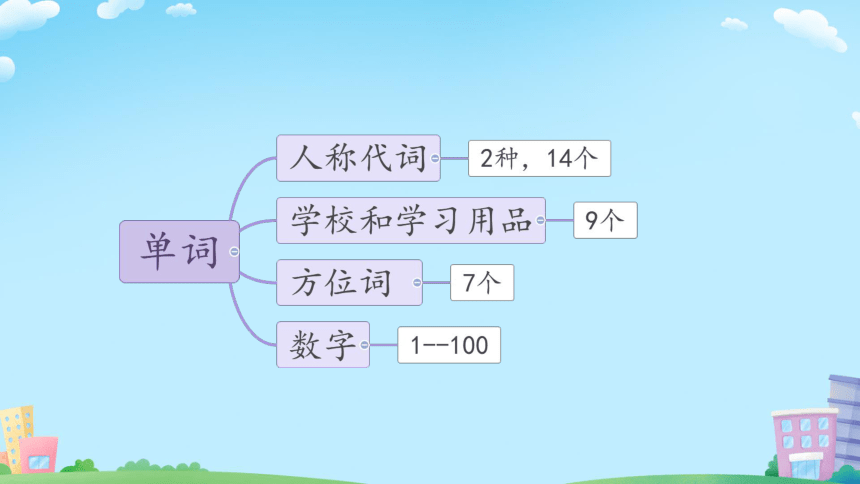 单词

人称代词
2种，14个

学校和学习用品
9个

方位词
7个

数字
1--100